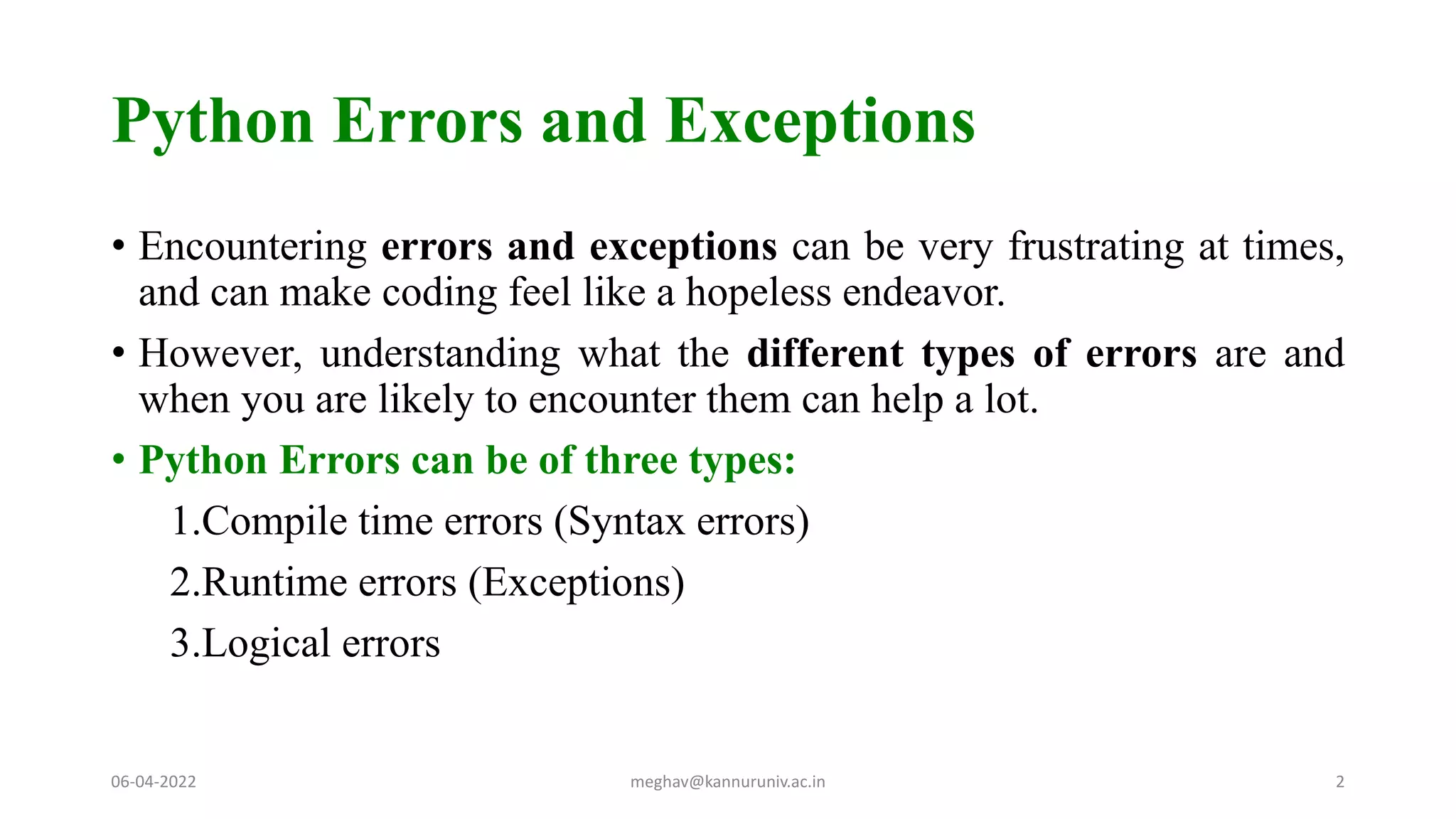 Python Errors and Exceptions

• Encountering errors and exceptions can be very frustrating at times, and can make coding feel like a hopeless endeavor.

• However, understanding what the different types of errors are and when you are likely to encounter them can help a lot.

• Python Errors can be of three types:

1.Compile time errors (Syntax errors)

2.Runtime errors (Exceptions)

3.Logical errors

06-04-2022 meghav@kannuruniv.ac.in 2